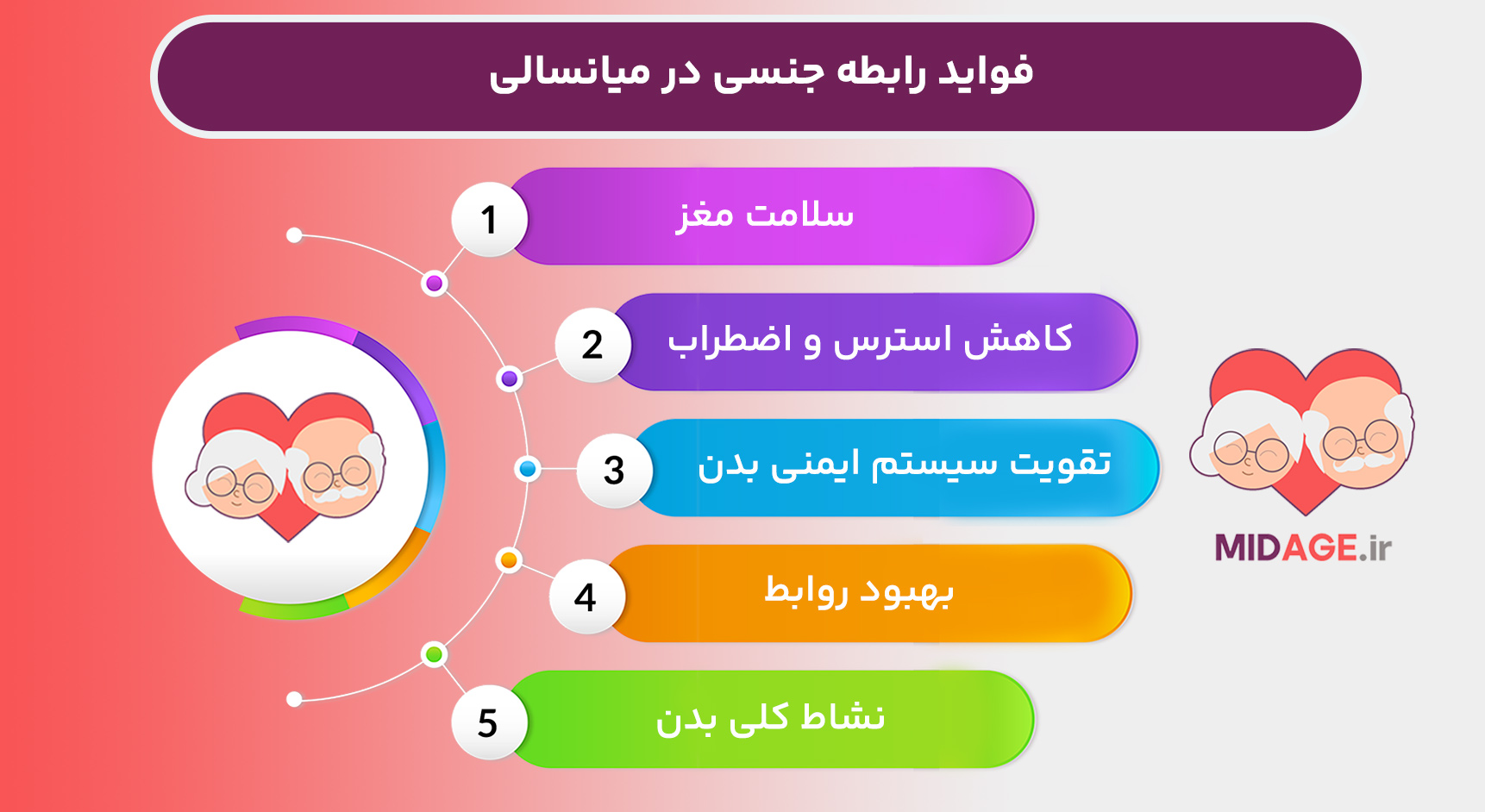 فواید رابطه جنسی در میانسالی

1 سلامت مغز

2 کاهش استرس و اضطراب

3 تقویت سیستم ایمنی بدن

4 بهبود روابط

5 نشاط کلی بدن

MIDAGE.ir